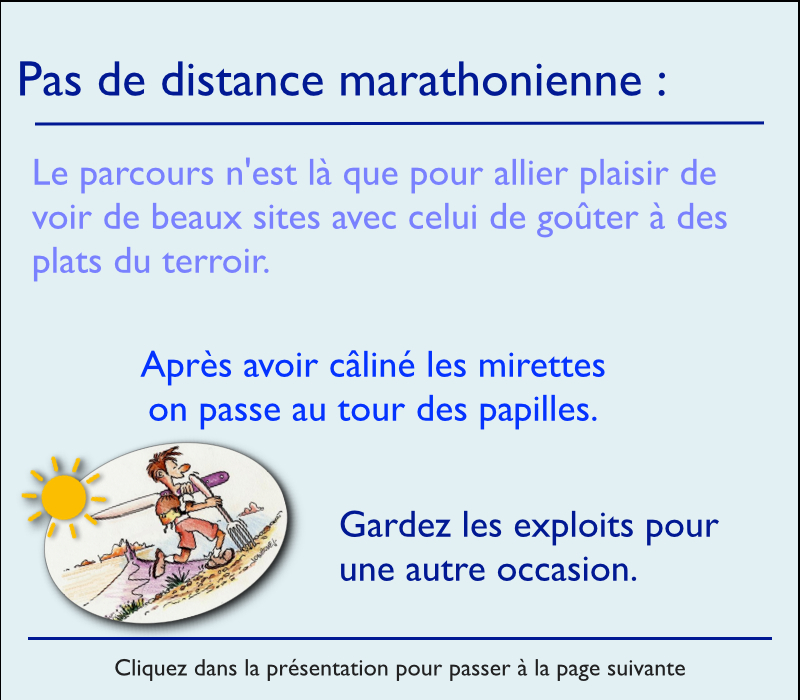 Pas de distance marathonienne :

Le parcours n'est là que pour allier plaisir de voir de beaux sites avec celui de goûter à des plats du terroir.

Après avoir câliné les mirettes
on passe au tour des papilles.

Gardez les exploits pour une autre occasion.

Cliquez dans la présentation pour passer à la page suivante